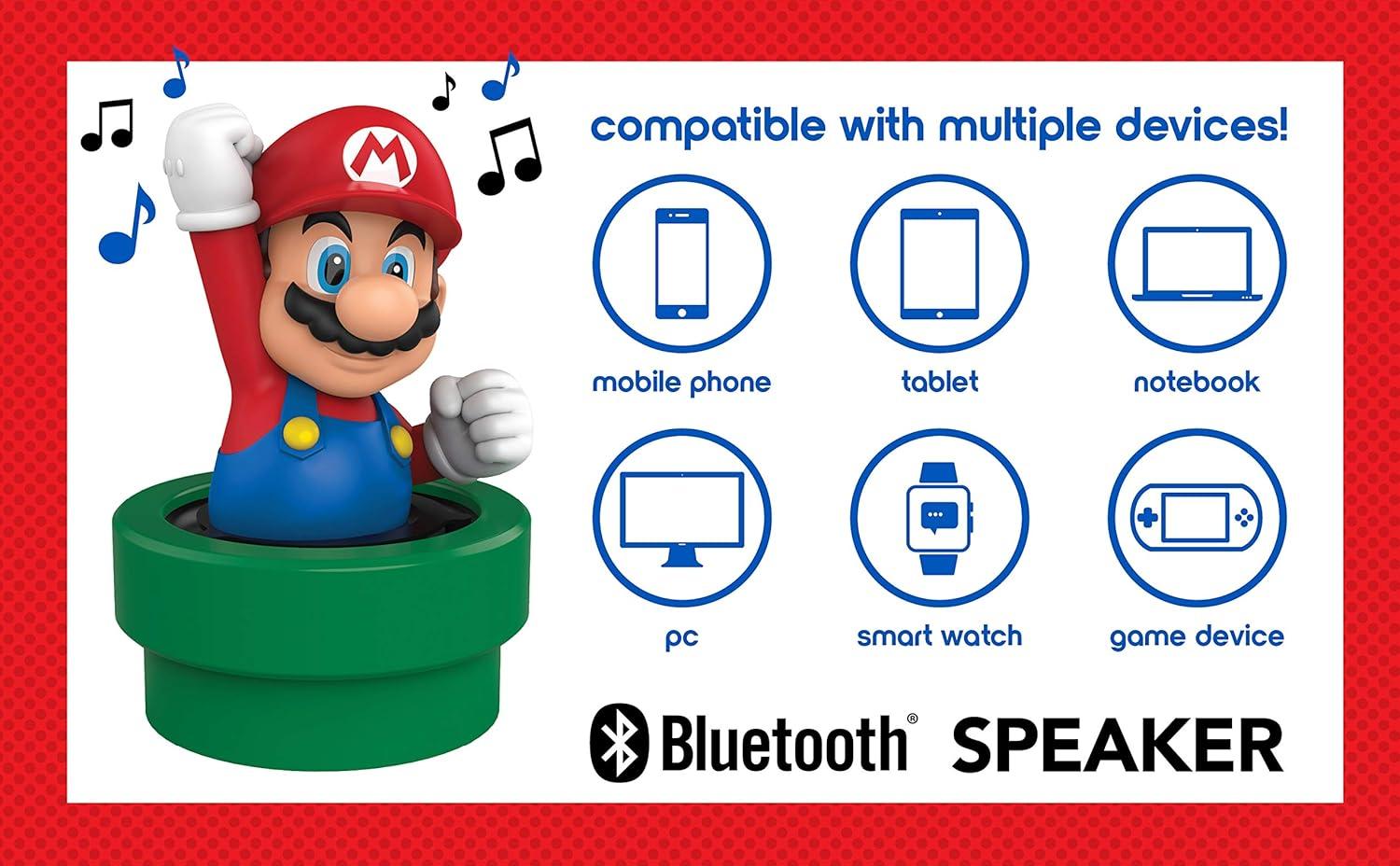 M

compatible with multiple devices!

mobile phone

tablet

notebook

pc

smart watch

game device

Bluetooth® SPEAKER